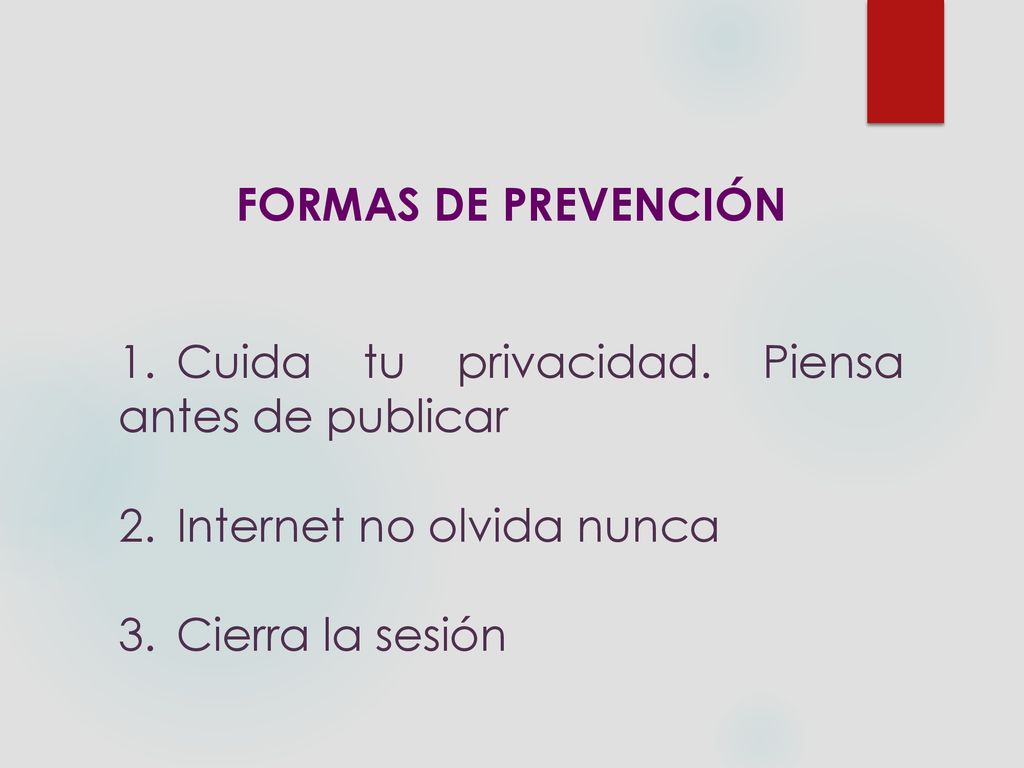 FORMAS DE PREVENCIÓN

1. Cuida tu privacidad. Piensa antes de publicar

2. Internet no olvida nunca

3. Cierra la sesión